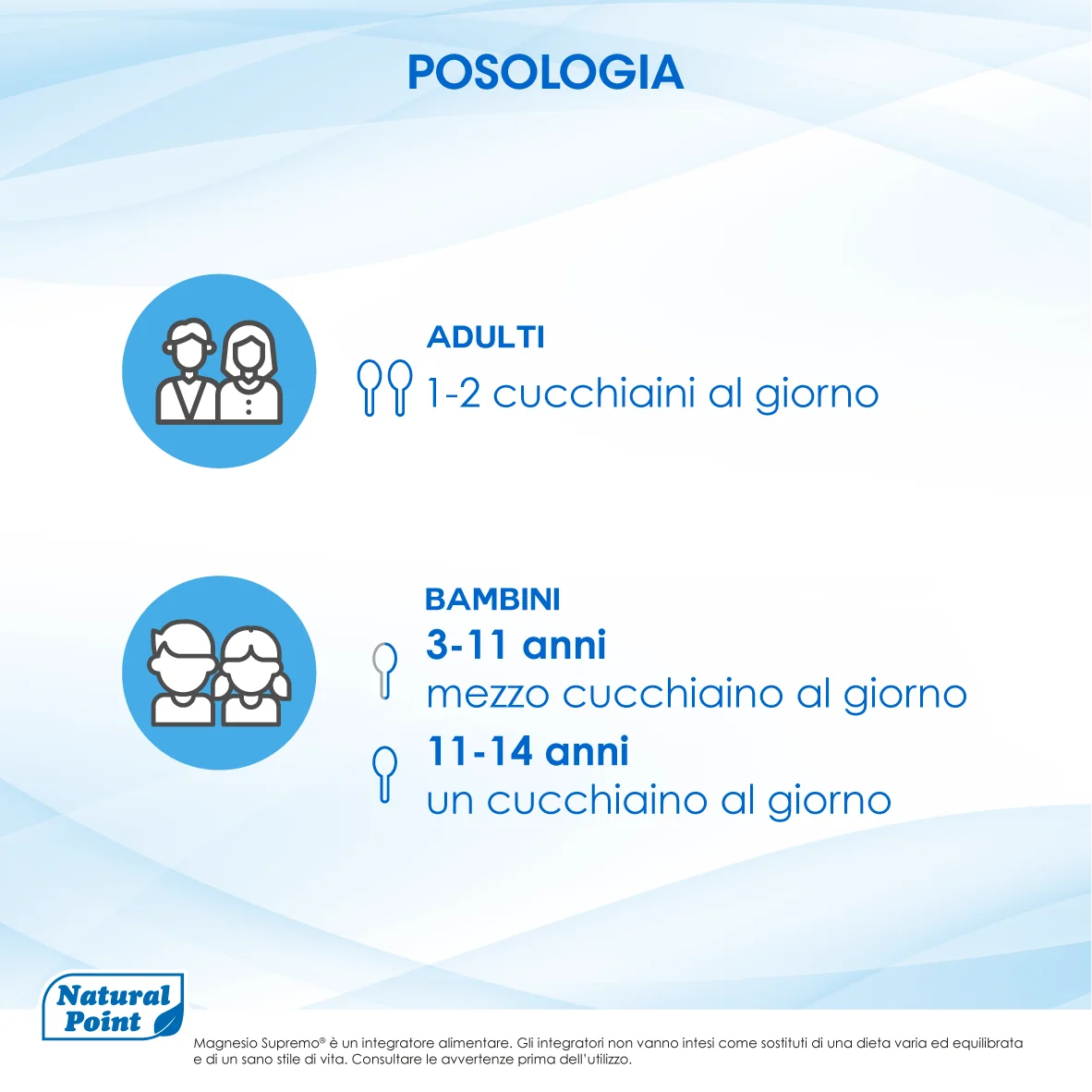 POSOLOGIA

ADULTI
1-2 cucchiaini al giorno

BAMBINI
3-11 anni
mezzo cucchiaino al giorno
11-14 anni
un cucchiaino al giorno

Natural Point

Magnesio Supremo® è un integratore alimentare. Gli integratori non vanno intesi come sostituti di una dieta varia ed equilibrata e di un sano stile di vita. Consultare le avvertenze prima dell'utilizzo.